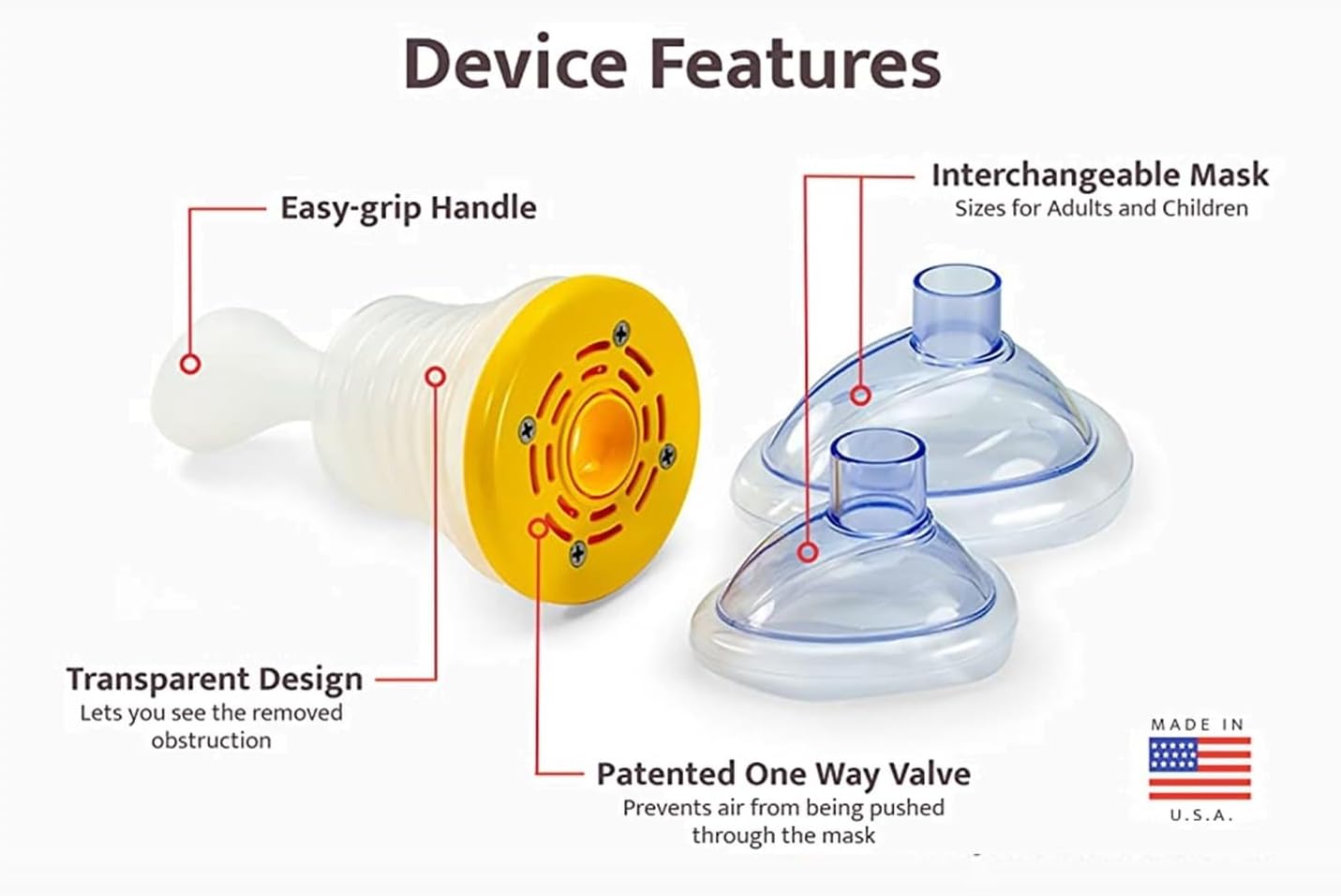 Device Features

Easy-grip Handle

Interchangeable Mask
Sizes for Adults and Children

Transparent Design
Lets you see the removed obstruction

Patented One Way Valve
Prevents air from being pushed through the mask

MADE IN
U.S.A.